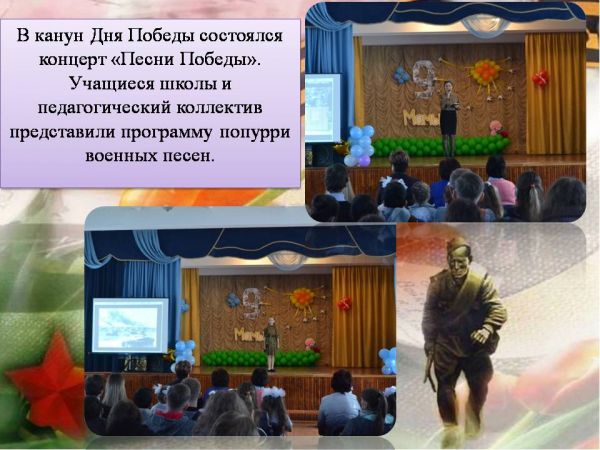 В канун Дня Победы состоялся концерт «Песни Победы». Учащиеся школы и педагогический коллектив представили программу попурри военных песен.

9
Мая

9
Мая